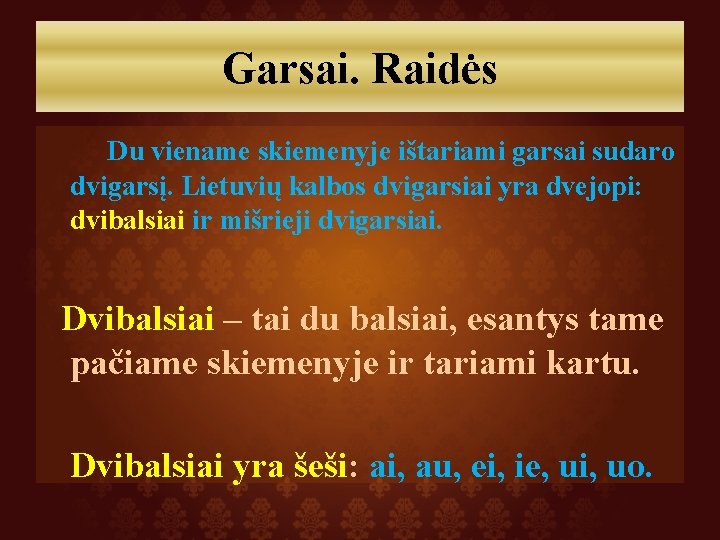 Garsai. Raidės

Du viename skiemenyje ištariami garsai sudaro dvigarsį. Lietuvių kalbos dvigarsiai yra dvejopi: dvibalsiai ir mišrieji dvigarsiai.

Dvibalsiai – tai du balsiai, esantys tame pačiame skiemenyje ir tariami kartu.

Dvibalsiai yra šeši: ai, au, ei, ie, ui, uo.